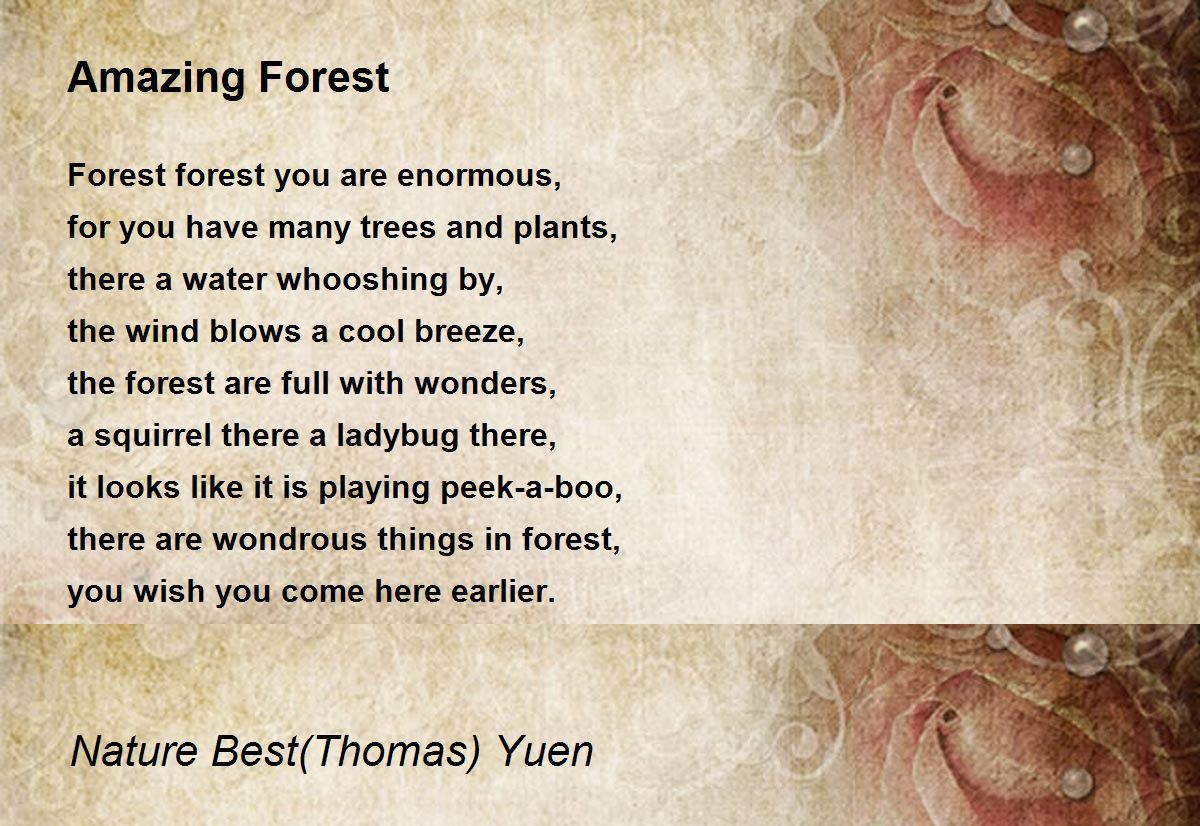 Amazing Forest

Forest forest you are enormous,
for you have many trees and plants,
there a water whooshing by,
the wind blows a cool breeze,
the forest are full with wonders,
a squirrel there a ladybug there,
it looks like it is playing peek-a-boo,
there are wondrous things in forest,
you wish you come here earlier.

Nature Best(Thomas) Yuen